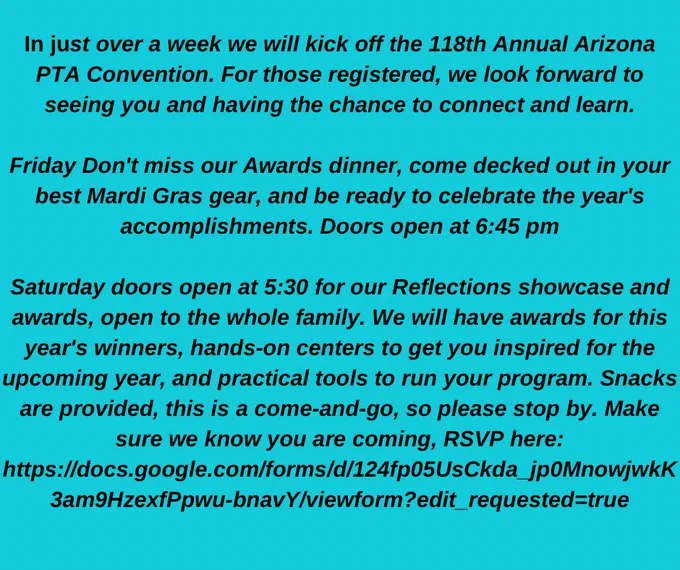 In just over a week we will kick off the 118th Annual Arizona PTA Convention. For those registered, we look forward to seeing you and having the chance to connect and learn.

Friday Don't miss our Awards dinner, come decked out in your best Mardi Gras gear, and be ready to celebrate the year's accomplishments. Doors open at 6:45 pm

Saturday doors open at 5:30 for our Reflections showcase and awards, open to the whole family. We will have awards for this year's winners, hands-on centers to get you inspired for the upcoming year, and practical tools to run your program. Snacks are provided, this is a come-and-go, so please stop by. Make sure we know you are coming, RSVP here: https://docs.google.com/forms/d/124fp05UsCkda_jp0MnowjwkK3am9HzexfPpwu-bnavY/viewform?edit_requested=true